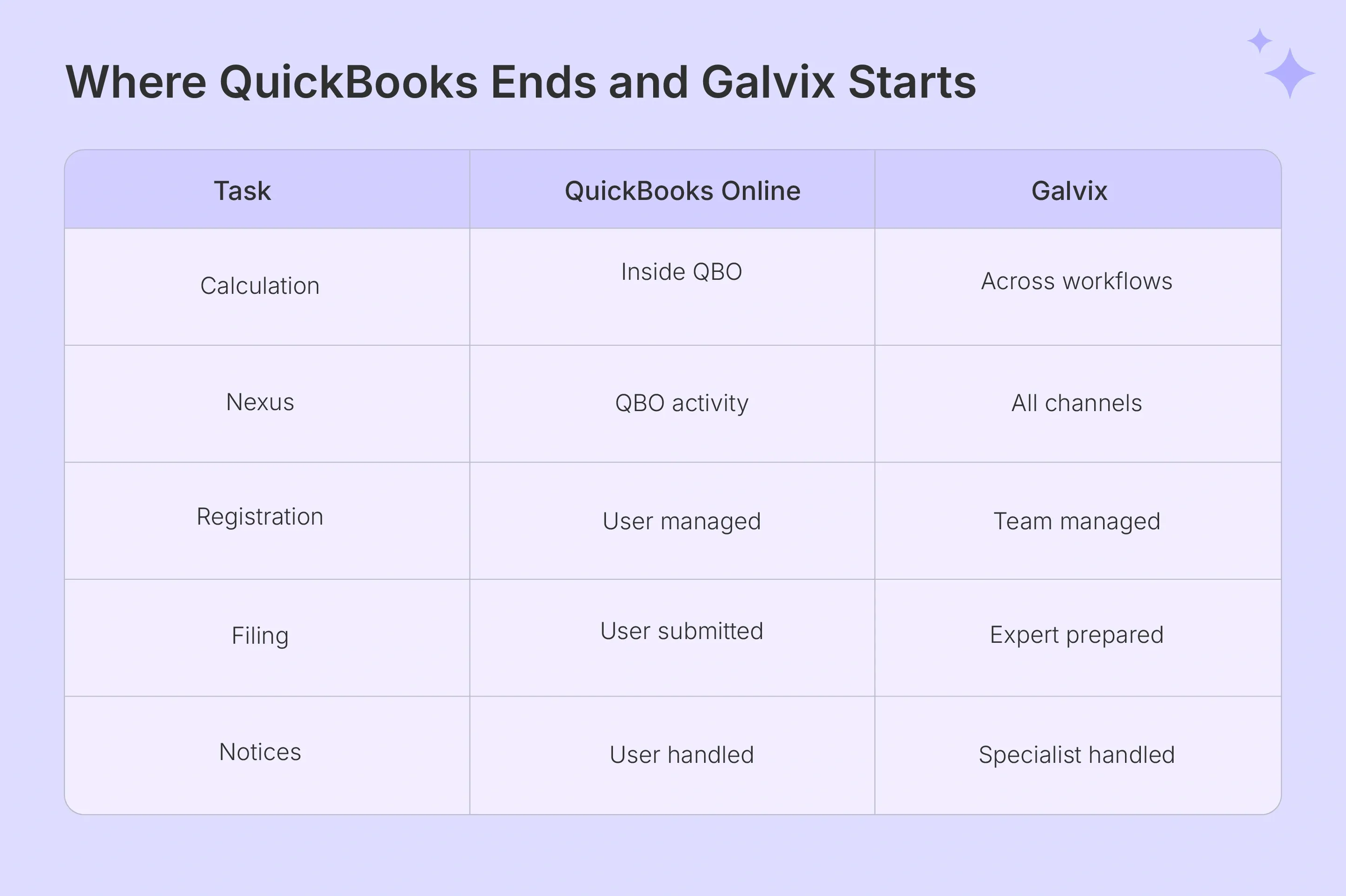 Where QuickBooks Ends and Galvix Starts

| Task | QuickBooks Online | Galvix |
|---|---|---|
| Calculation | Inside QBO | Across workflows |
| Nexus | QBO activity | All channels |
| Registration | User managed | Team managed |
| Filing | User submitted | Expert prepared |
| Notices | User handled | Specialist handled |